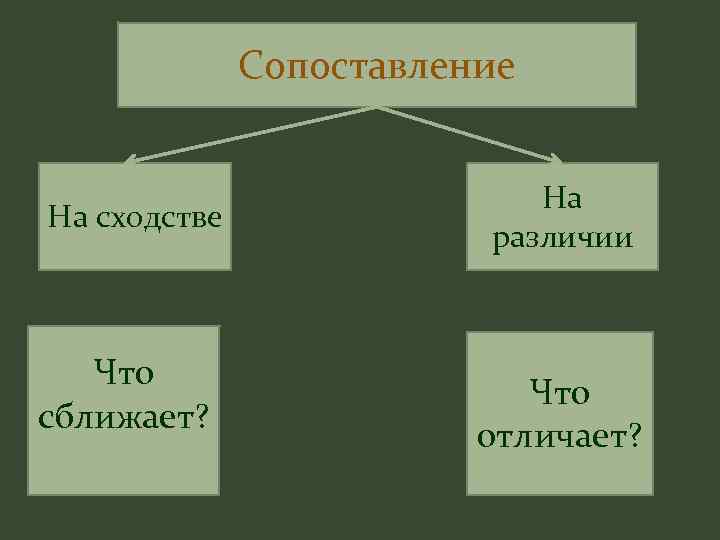 Сопоставление

На сходстве

На различии

Что сближает?

Что отличает?